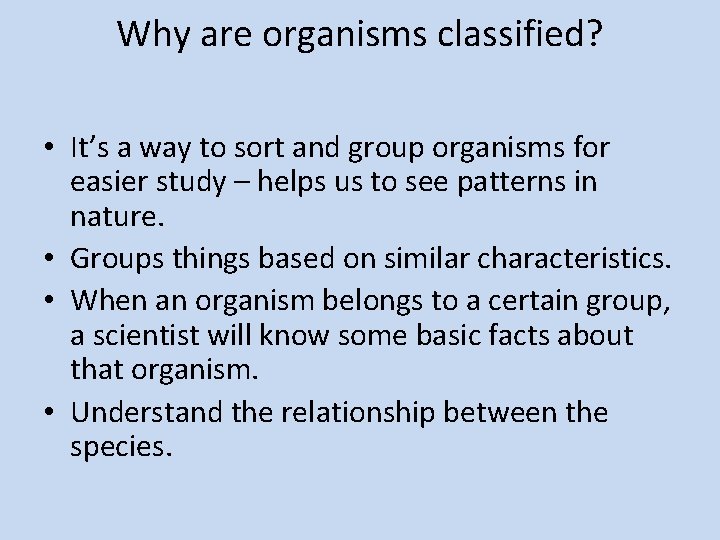 Why are organisms classified?

• It’s a way to sort and group organisms for easier study – helps us to see patterns in nature.
• Groups things based on similar characteristics.
• When an organism belongs to a certain group, a scientist will know some basic facts about that organism.
• Understand the relationship between the species.